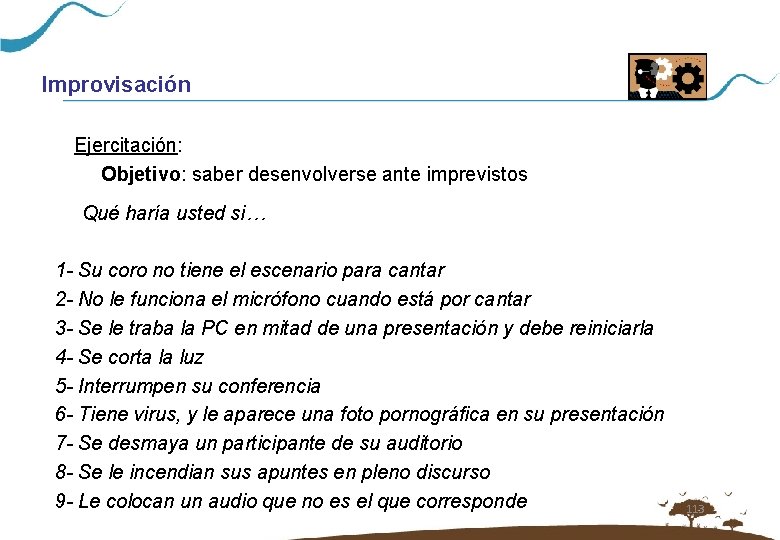 Improvisación

Ejercitación:

Objetivo: saber desenvolverse ante imprevistos

Qué haría usted si…

1- Su coro no tiene el escenario para cantar
2- No le funciona el micrófono cuando está por cantar
3- Se le traba la PC en mitad de una presentación y debe reiniciarla
4- Se corta la luz
5- Interrumpen su conferencia
6- Tiene virus, y le aparece una foto pornográfica en su presentación
7- Se desmaya un participante de su auditorio
8- Se le incendian sus apuntes en pleno discurso
9- Le colocan un audio que no es el que corresponde

113